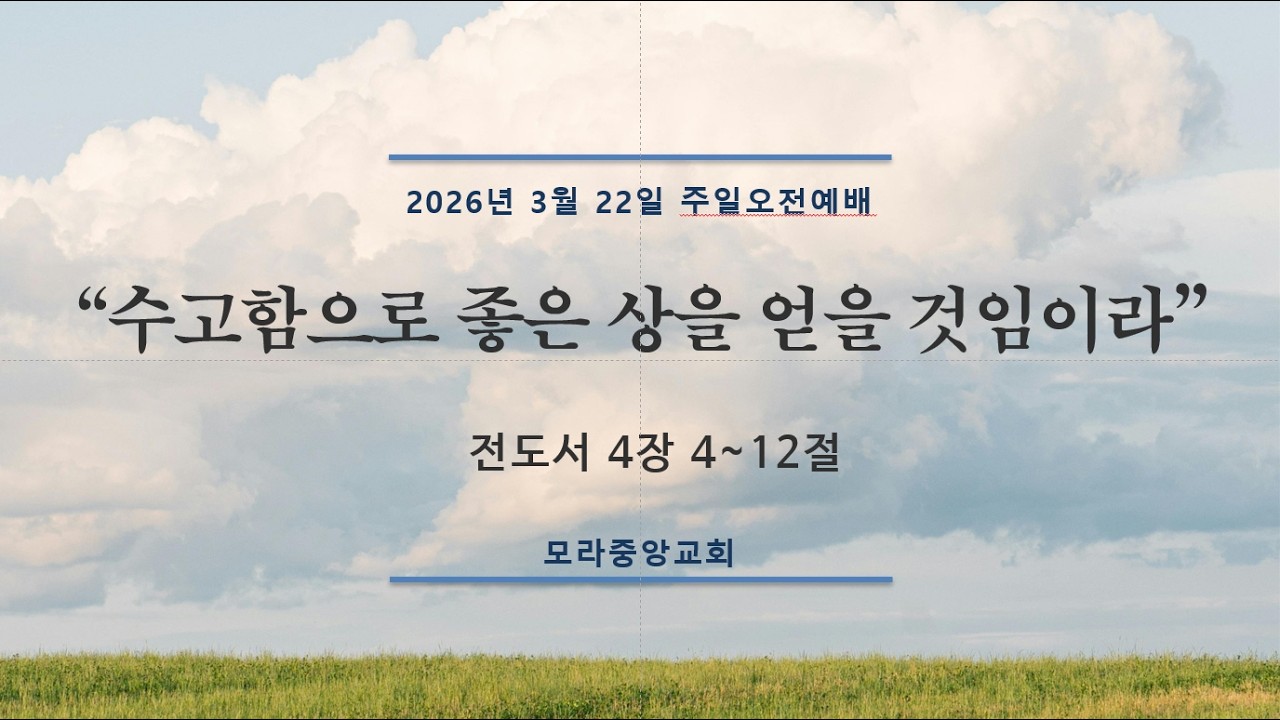 2026년 3월 22일 주일오전예배

“수고함으로 좋은 상을 얻을 것임이라”

전도서 4장 4~12절

모라중앙교회